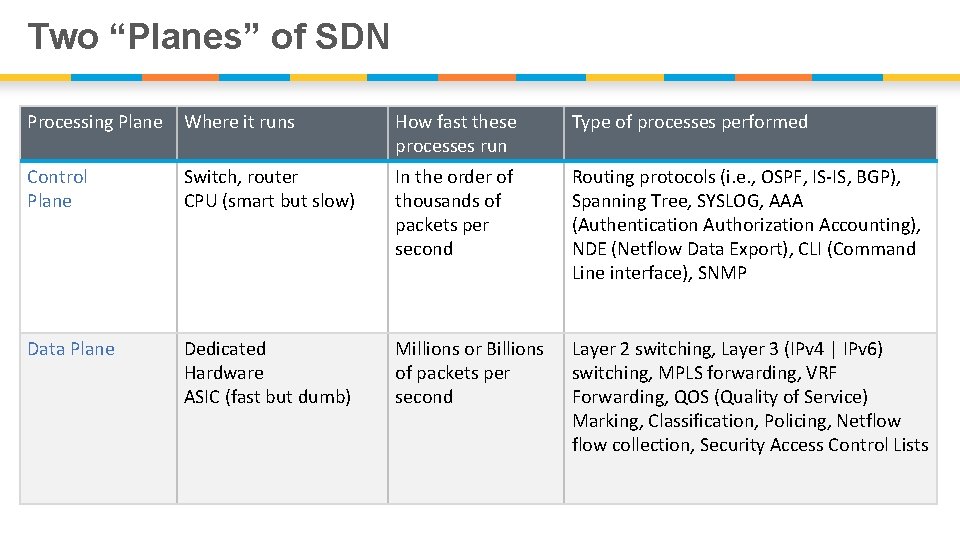 Two “Planes” of SDN

| Processing Plane | Where it runs | How fast these processes run | Type of processes performed |
|---|---|---|---|
| Control Plane | Switch, router CPU (smart but slow) | In the order of thousands of packets per second | Routing protocols (i.e., OSPF, IS-IS, BGP), Spanning Tree, SYSLOG, AAA (Authentication Authorization Accounting), NDE (Netflow Data Export), CLI (Command Line interface), SNMP |
| Data Plane | Dedicated Hardware ASIC (fast but dumb) | Millions or Billions of packets per second | Layer 2 switching, Layer 3 (IPv4 \| IPv6) switching, MPLS forwarding, VRF Forwarding, QOS (Quality of Service) Marking, Classification, Policing, Netflow flow collection, Security Access Control Lists |